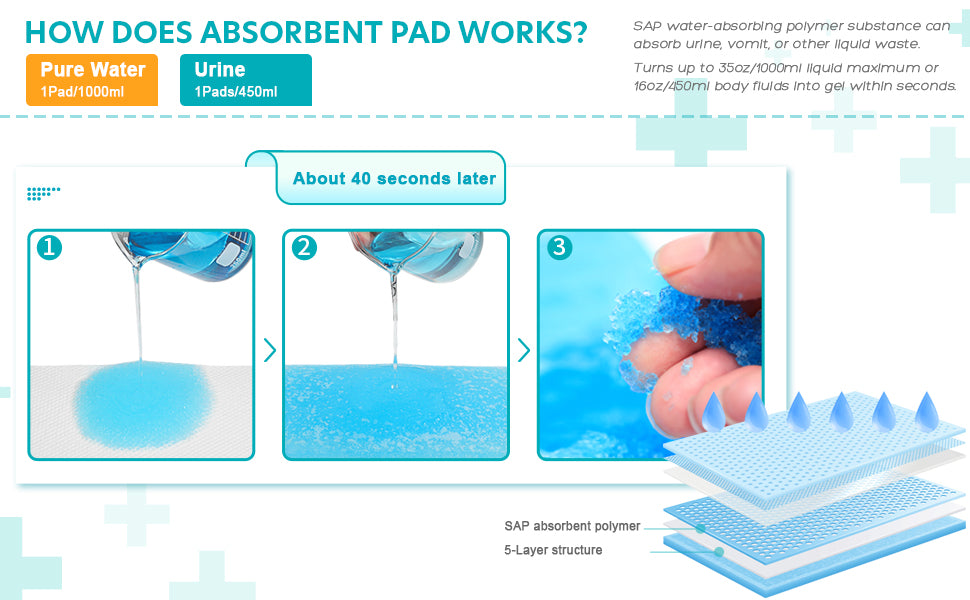 HOW DOES ABSORBENT PAD WORKS?

Pure Water
1Pad/1000ml

Urine
1Pads/450ml

SAP water-absorbing polymer substance can absorb urine, vomit, or other liquid waste.

Turns up to 35oz/1000ml liquid maximum or 16oz/450ml body fluids into gel within seconds.

About 40 seconds later

1

2

3

SAP absorbent polymer

5-Layer structure